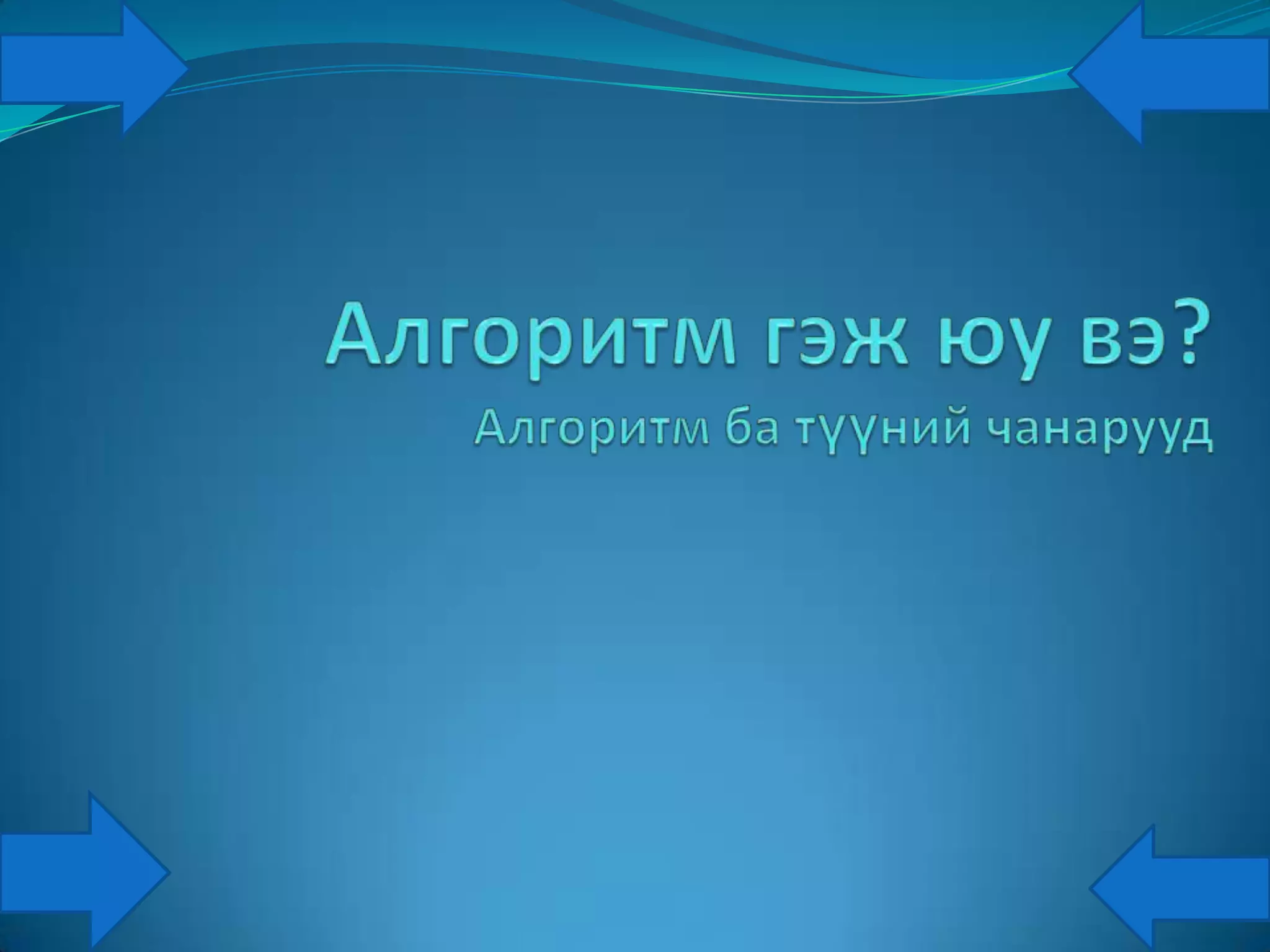 Алгоритм гэж юу вэ?
Алгоритм ба түүний чанарууд